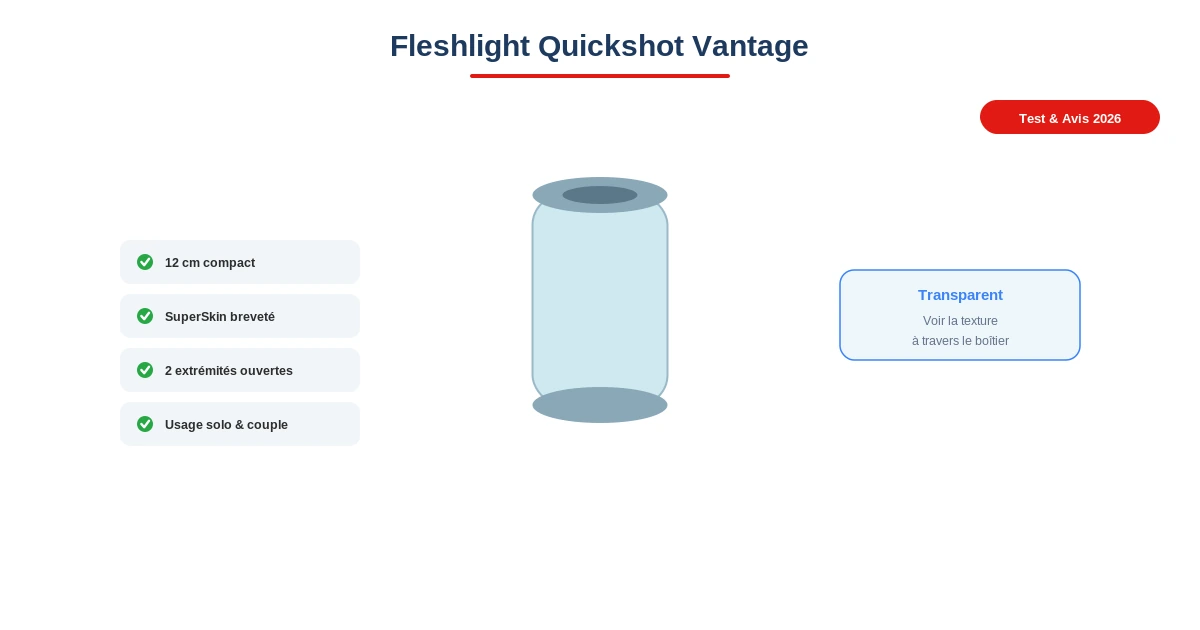 Fleshlight Quickshot Vantage

Test & Avis 2026

12 cm compact

SuperSkin breveté

2 extrémités ouvertes

Usage solo & couple

Transparent

Voir la texture
à travers le boîtier